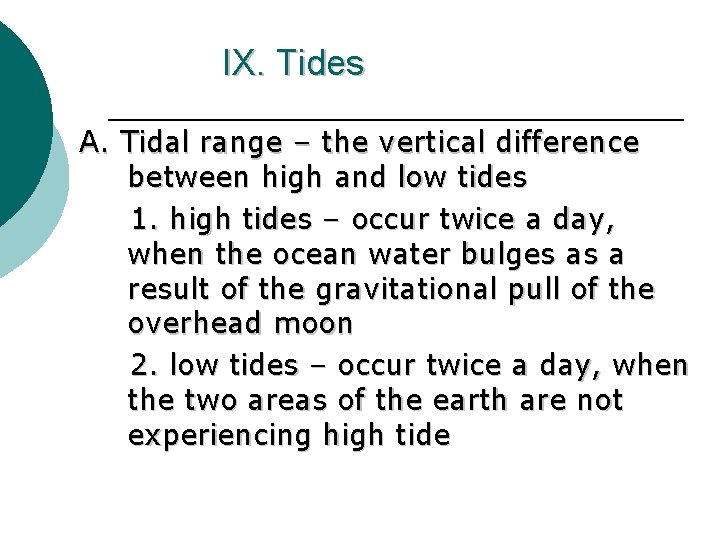 IX. Tides

A. Tidal range – the vertical difference between high and low tides

1. high tides – occur twice a day, when the ocean water bulges as a result of the gravitational pull of the overhead moon

2. low tides – occur twice a day, when the two areas of the earth are not experiencing high tide